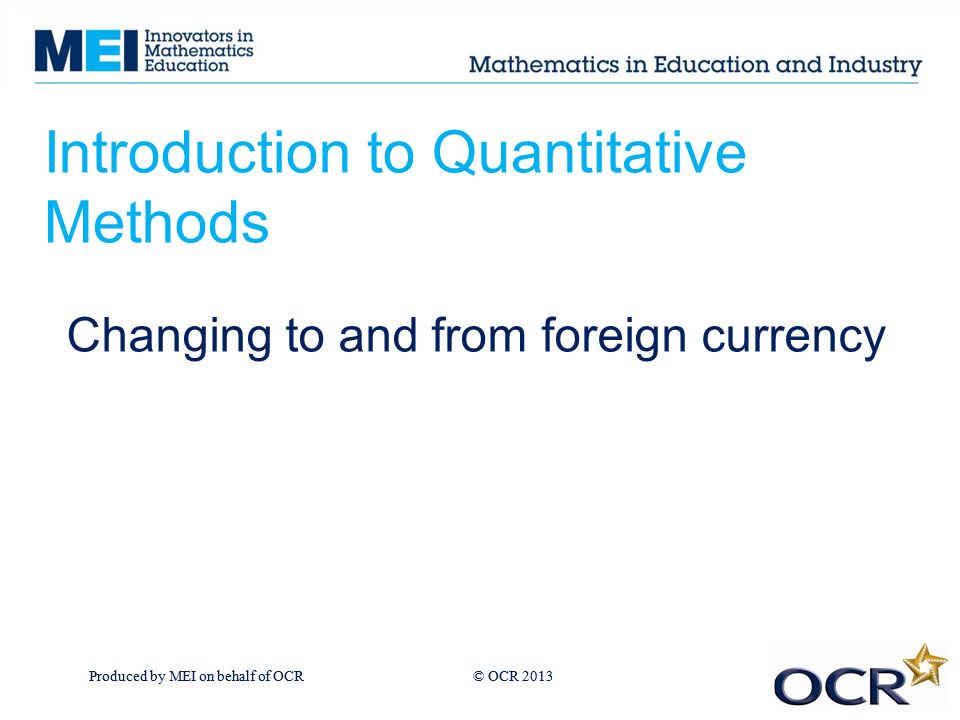 MEI Innovators in Mathematics Education

Mathematics in Education and Industry

Introduction to Quantitative Methods

Changing to and from foreign currency

Produced by MEI on behalf of OCR

© OCR 2013

OCR